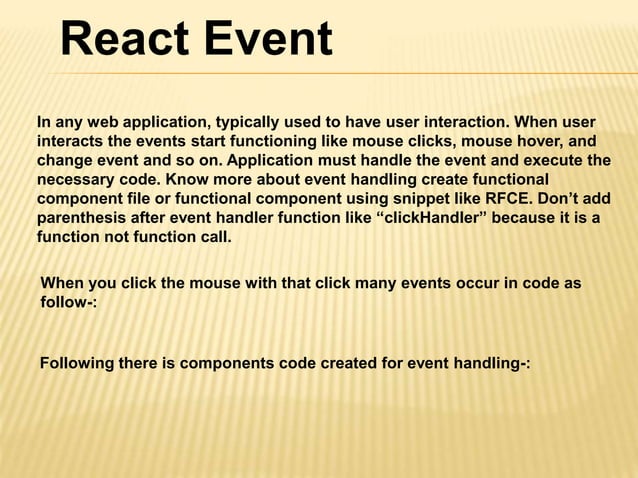 React Event

In any web application, typically used to have user interaction. When user interacts the events start functioning like mouse clicks, mouse hover, and change event and so on. Application must handle the event and execute the necessary code. Know more about event handling create functional component file or functional component using snippet like RFCE. Don’t add parenthesis after event handler function like “clickHandler” because it is a function not function call.

When you click the mouse with that click many events occur in code as follow-:

Following there is components code created for event handling-: